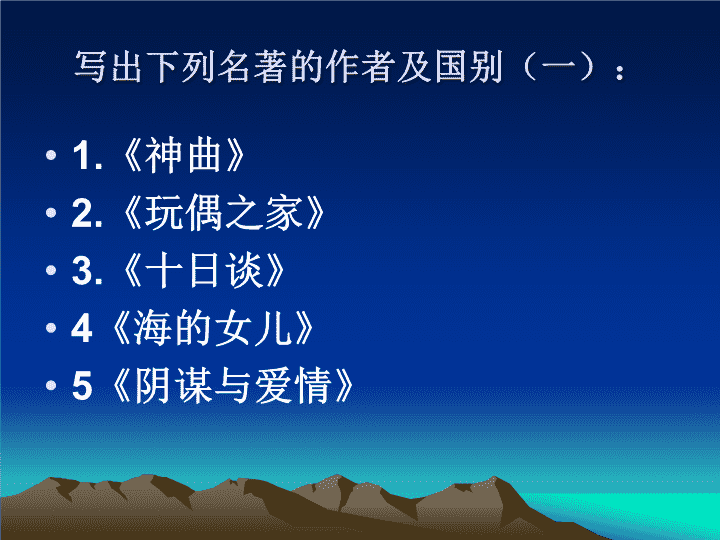 写出下列名著的作者及国别（一）：

• 1.《神曲》
• 2.《玩偶之家》
• 3.《十日谈》
• 4《海的女儿》
• 5《阴谋与爱情》